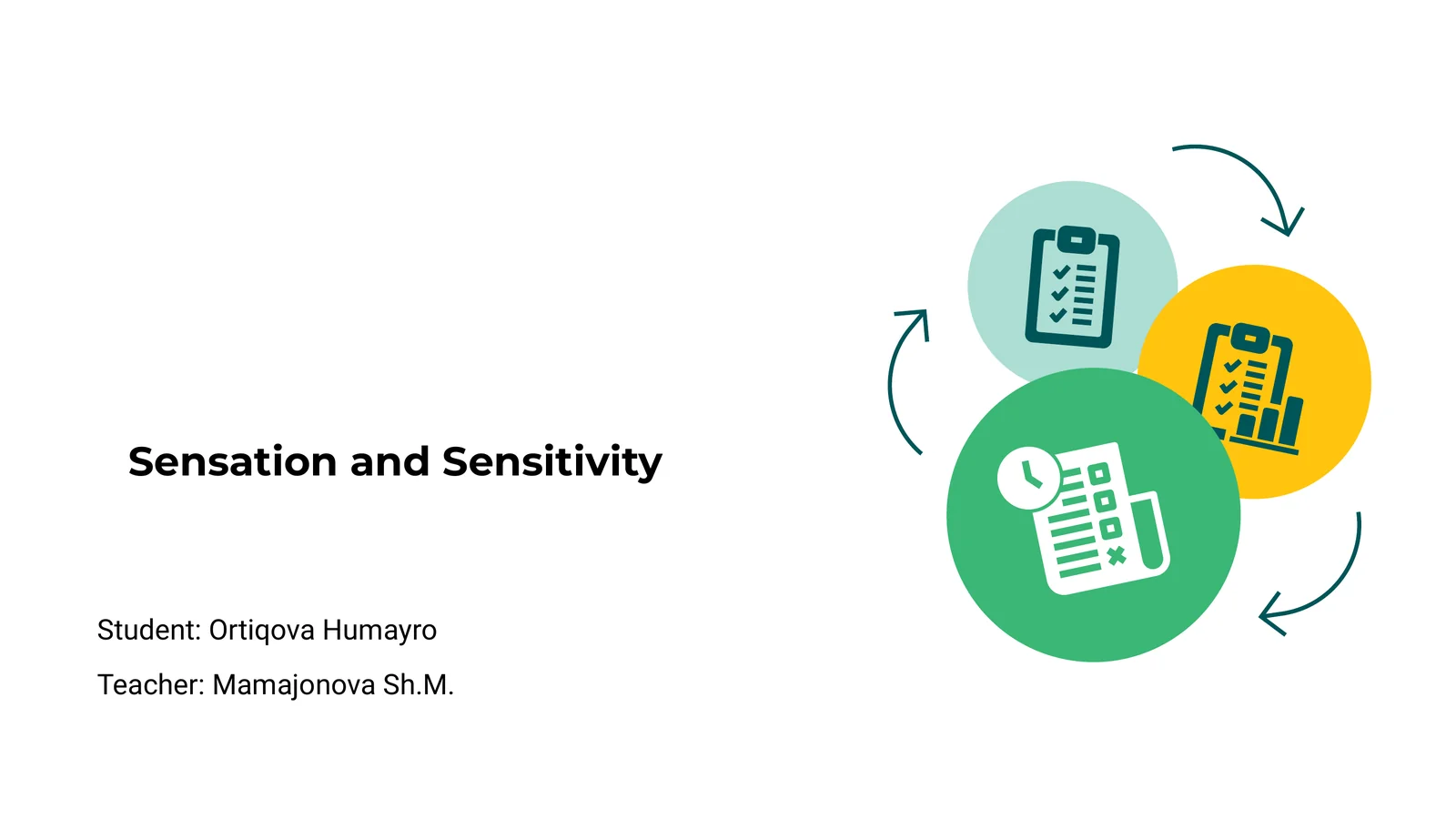 Sensation and Sensitivity

Student: Ortiqova Humayro

Teacher: Mamajonova Sh.M.